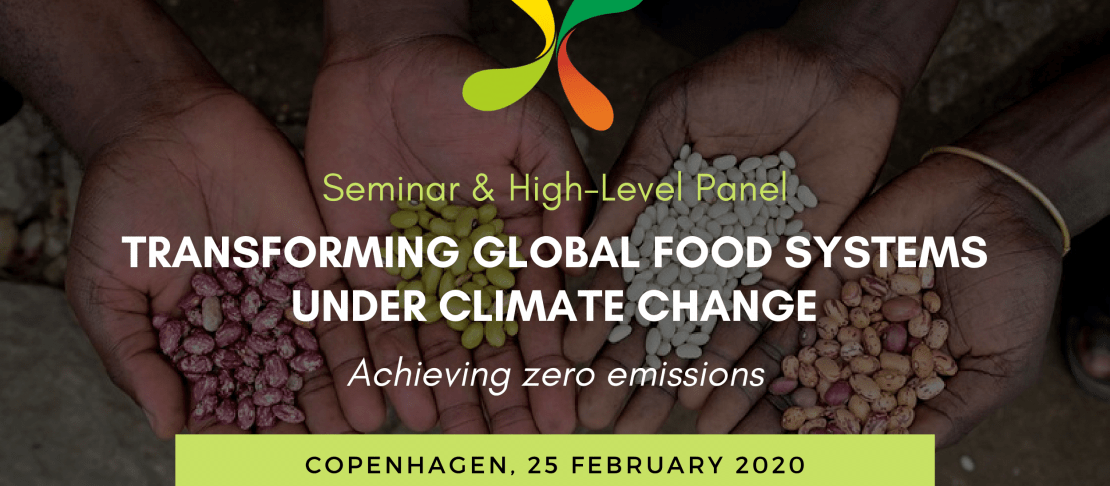 Seminar & High-Level Panel

TRANSFORMING GLOBAL FOOD SYSTEMS UNDER CLIMATE CHANGE

Achieving zero emissions

COPENHAGEN, 25 FEBRUARY 2020